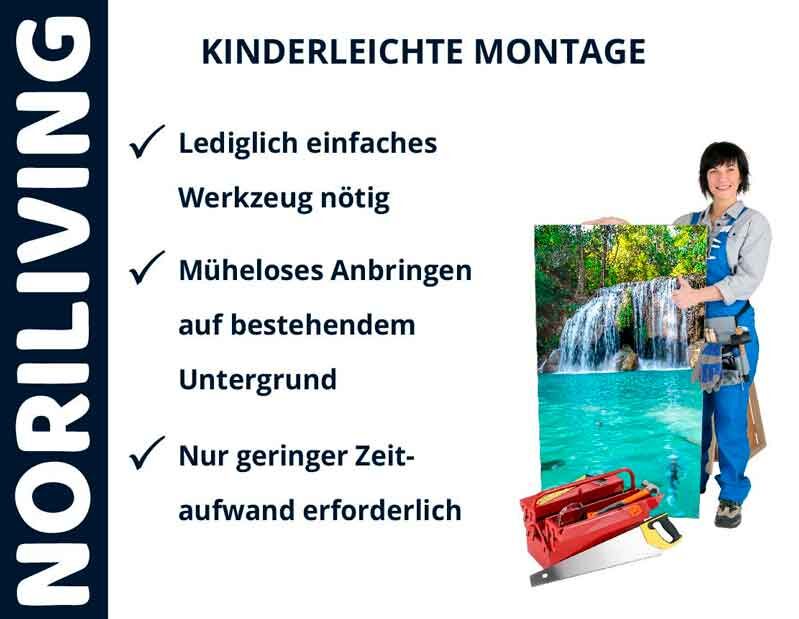 NORILIVING

KINDERLEICHTE MONTAGE

✓ Lediglich einfaches Werkzeug nötig

✓ Müheloses Anbringen auf bestehendem Untergrund

✓ Nur geringer Zeitaufwand erforderlich